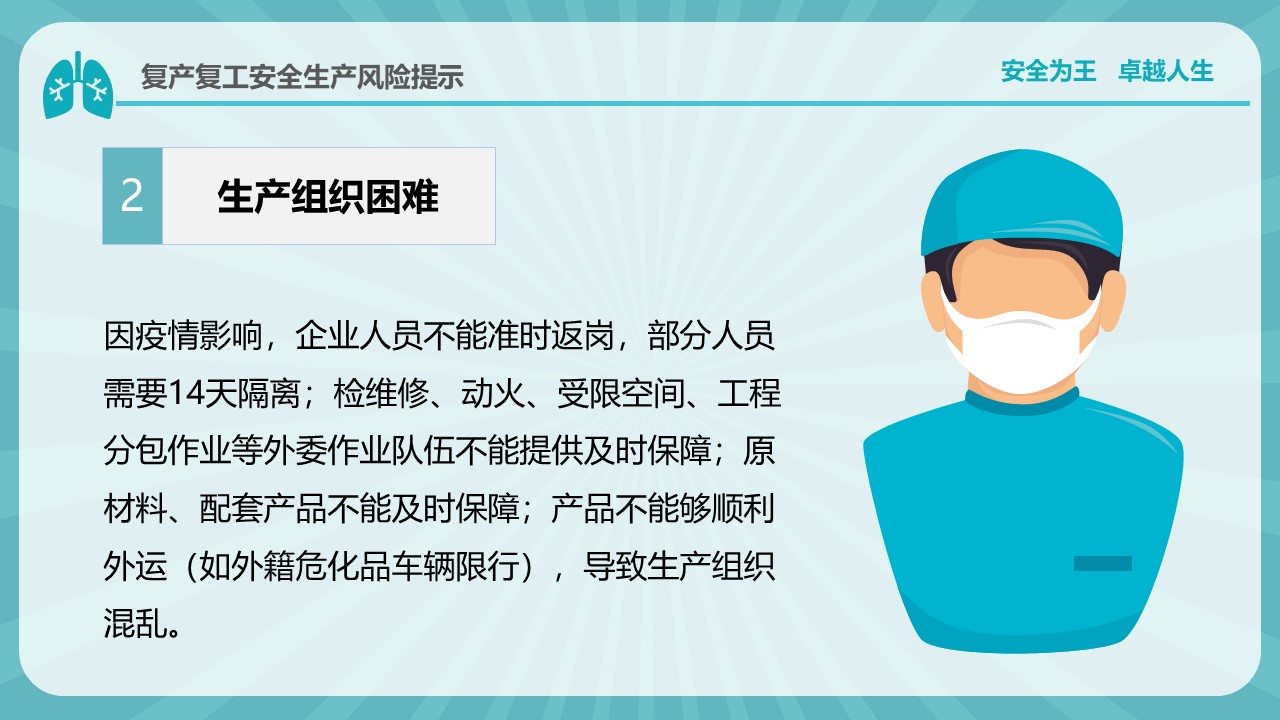 复产复工安全生产风险提示

安全为王 卓越人生

2

生产组织困难

因疫情影响，企业人员不能准时返岗，部分人员需要14天隔离；检维修、动火、受限空间、工程分包作业等外委作业队伍不能提供及时保障；原材料、配套产品不能及时保障；产品不能够顺利外运（如外籍危化品车辆限行），导致生产组织混乱。